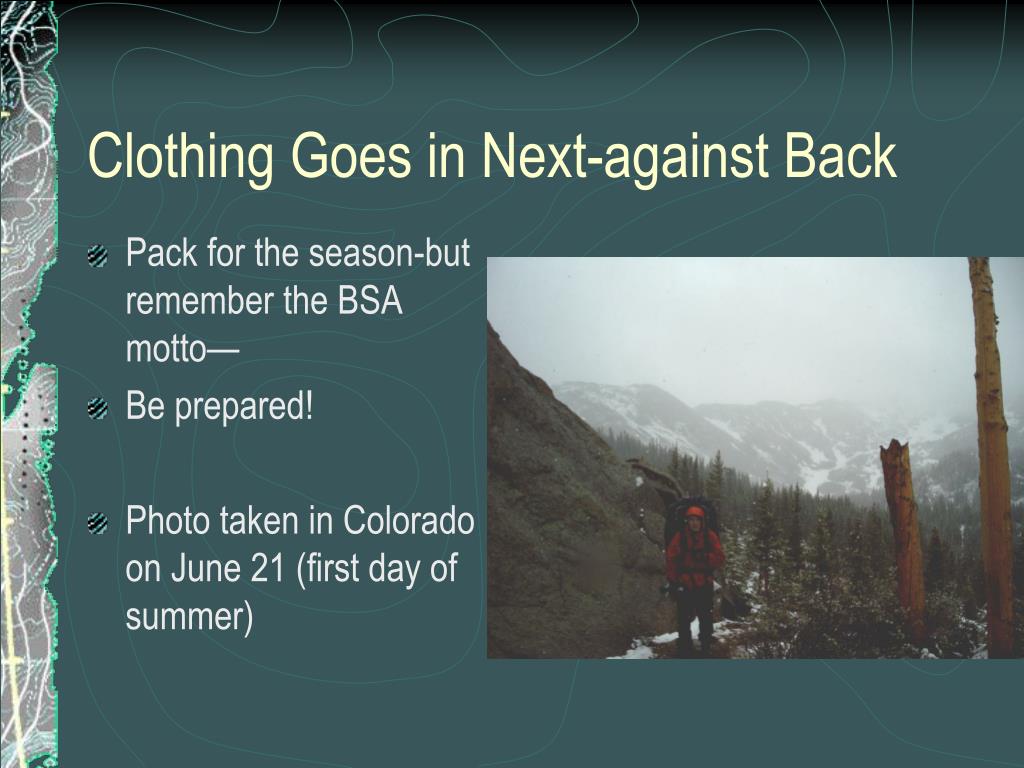 Clothing Goes in Next-against Back

Pack for the season-but remember the BSA motto—

Be prepared!

Photo taken in Colorado on June 21 (first day of summer)